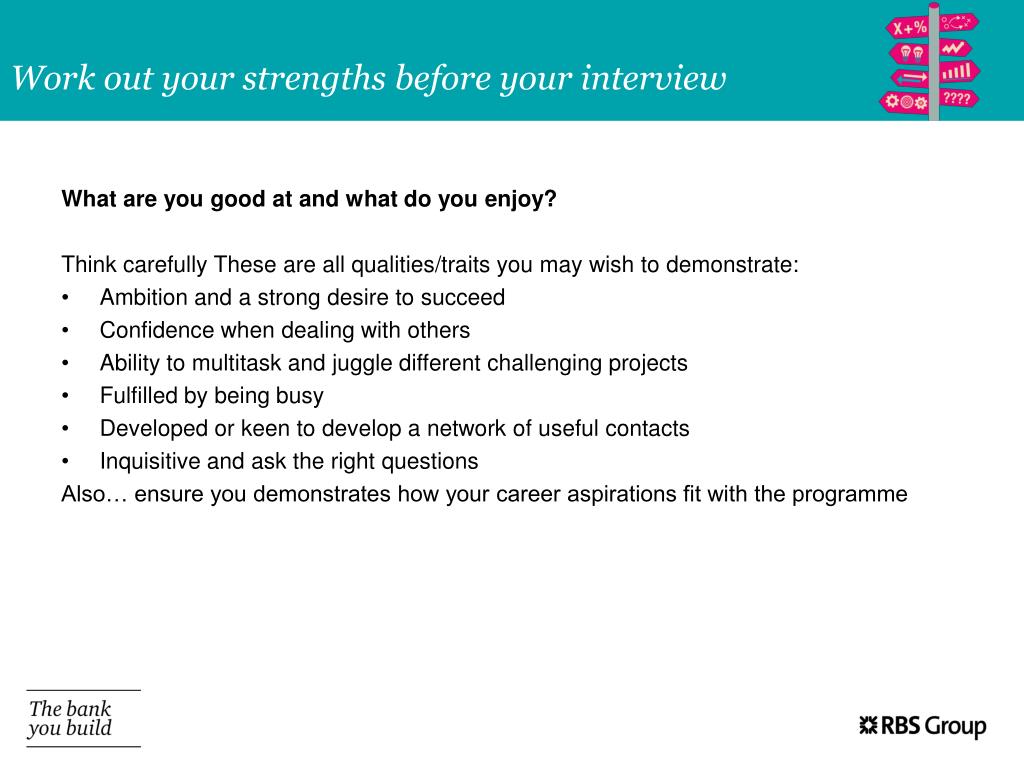 Work out your strengths before your interview

X+%

????

What are you good at and what do you enjoy?

Think carefully These are all qualities/traits you may wish to demonstrate:
• Ambition and a strong desire to succeed
• Confidence when dealing with others
• Ability to multitask and juggle different challenging projects
• Fulfilled by being busy
• Developed or keen to develop a network of useful contacts
• Inquisitive and ask the right questions
Also… ensure you demonstrates how your career aspirations fit with the programme

The bank you build

RBS Group